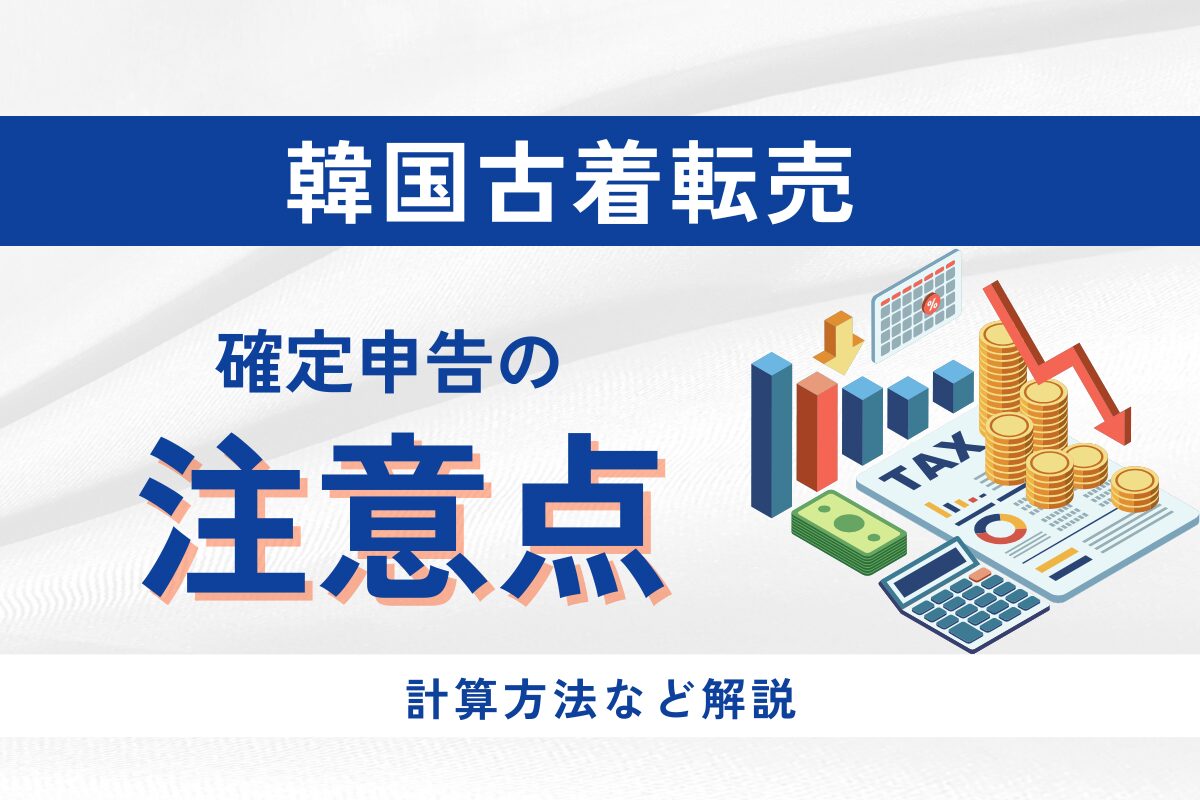 韓国古着転売

確定申告の

注意点

TAX

%

計算方法など解説